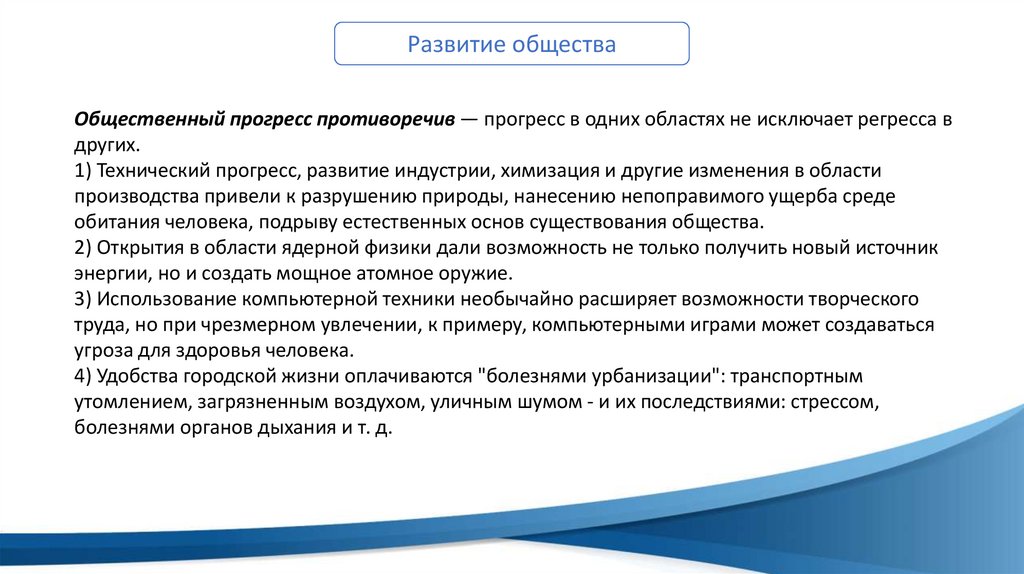 Развитие общества

Общественный прогресс противоречив — прогресс в одних областях не исключает регресса в других.
1) Технический прогресс, развитие индустрии, химизация и другие изменения в области производства привели к разрушению природы, нанесению непоправимого ущерба среде обитания человека, подрыву естественных основ существования общества.
2) Открытия в области ядерной физики дали возможность не только получить новый источник энергии, но и создать мощное атомное оружие.
3) Использование компьютерной техники необычайно расширяет возможности творческого труда, но при чрезмерном увлечении, к примеру, компьютерными играми может создаваться угроза для здоровья человека.
4) Удобства городской жизни оплачиваются "болезнями урбанизации": транспортным утомлением, загрязненным воздухом, уличным шумом - и их последствиями: стрессом, болезнями органов дыхания и т. д.